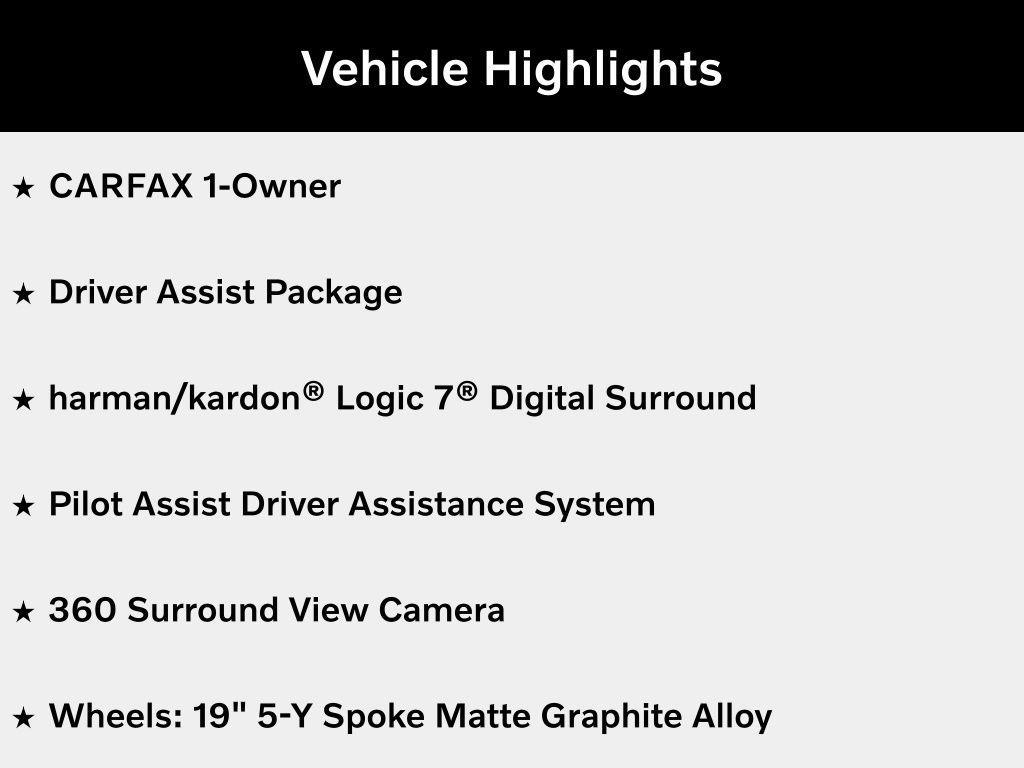 Vehicle Highlights

★ CARFAX 1-Owner

★ Driver Assist Package

★ harman/kardon® Logic 7® Digital Surround

★ Pilot Assist Driver Assistance System

★ 360 Surround View Camera

★ Wheels: 19" 5-Y Spoke Matte Graphite Alloy